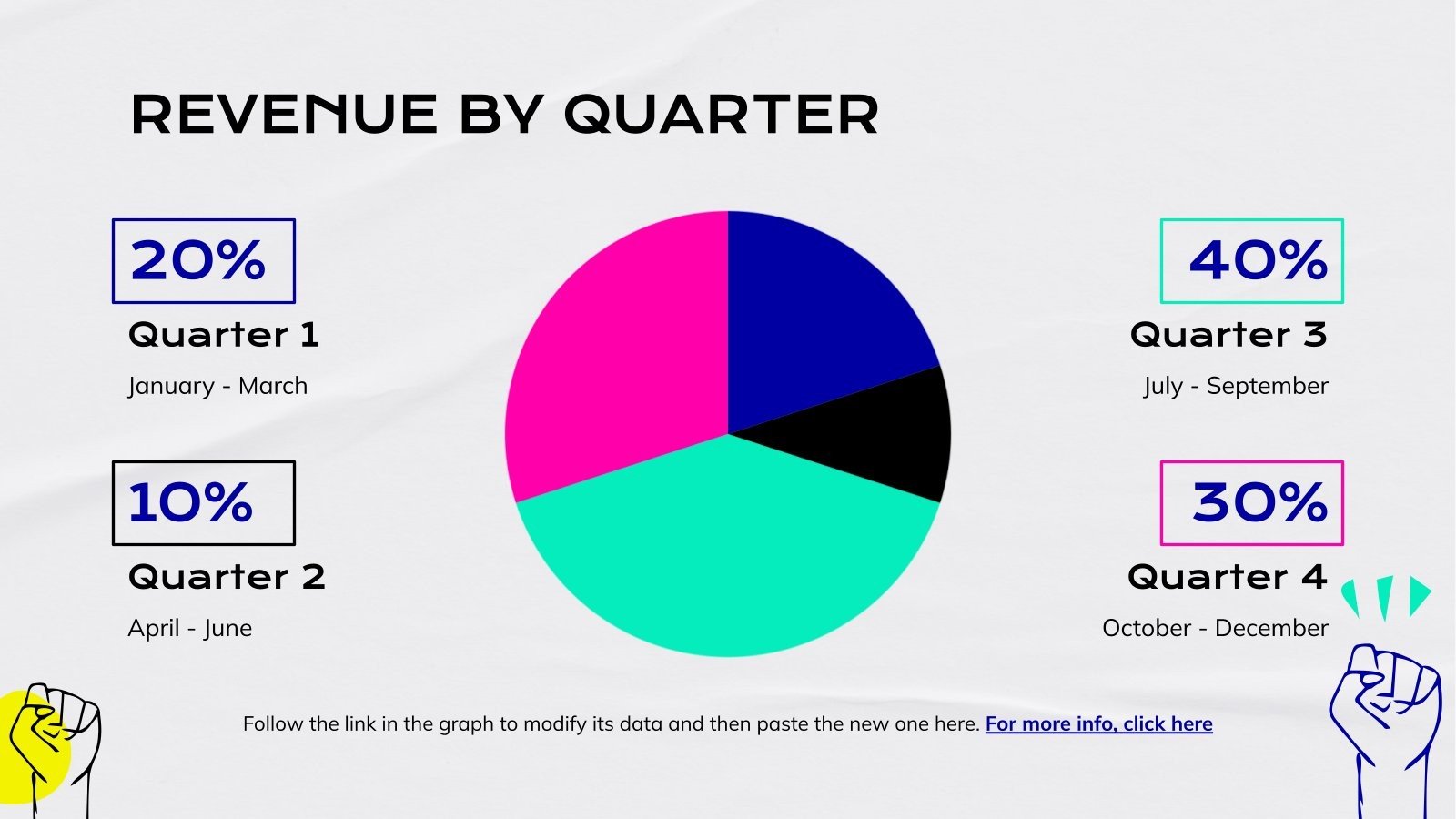 REVENUE BY QUARTER

20%

Quarter 1

January - March

10%

Quarter 2

April - June

40%

Quarter 3

July - September

30%

Quarter 4

October - December

Follow the link in the graph to modify its data and then paste the new one here. For more info, click here